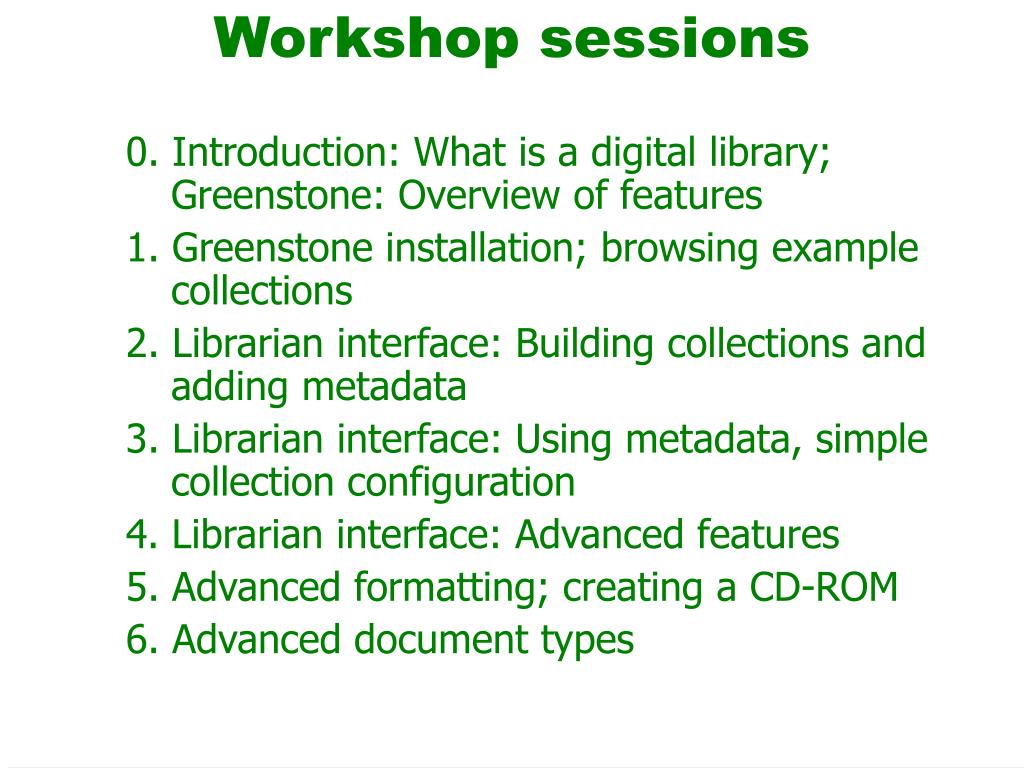 Workshop sessions

0. Introduction: What is a digital library; Greenstone: Overview of features
1. Greenstone installation; browsing example collections
2. Librarian interface: Building collections and adding metadata
3. Librarian interface: Using metadata, simple collection configuration
4. Librarian interface: Advanced features
5. Advanced formatting; creating a CD-ROM
6. Advanced document types